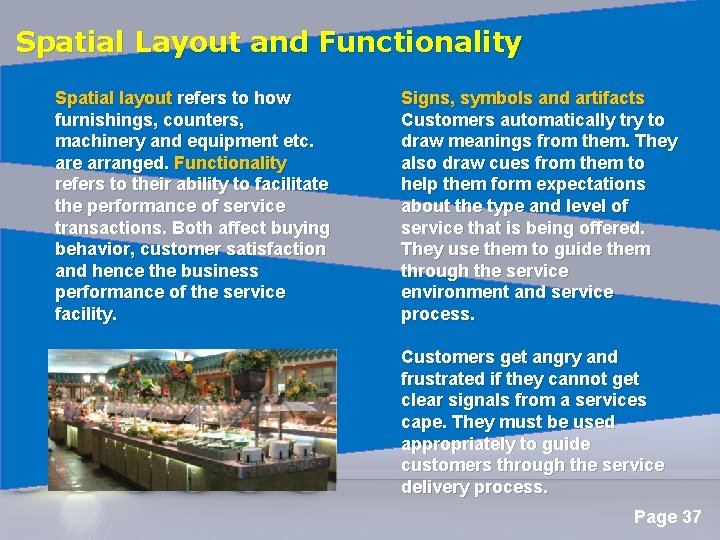 Spatial Layout and Functionality

Spatial layout refers to how furnishings, counters, machinery and equipment etc. are arranged. Functionality refers to their ability to facilitate the performance of service transactions. Both affect buying behavior, customer satisfaction and hence the business performance of the service facility.

Signs, symbols and artifacts
Customers automatically try to draw meanings from them. They also draw cues from them to help them form expectations about the type and level of service that is being offered. They use them to guide them through the service environment and service process.

Customers get angry and frustrated if they cannot get clear signals from a services cape. They must be used appropriately to guide customers through the service delivery process.

Page 37